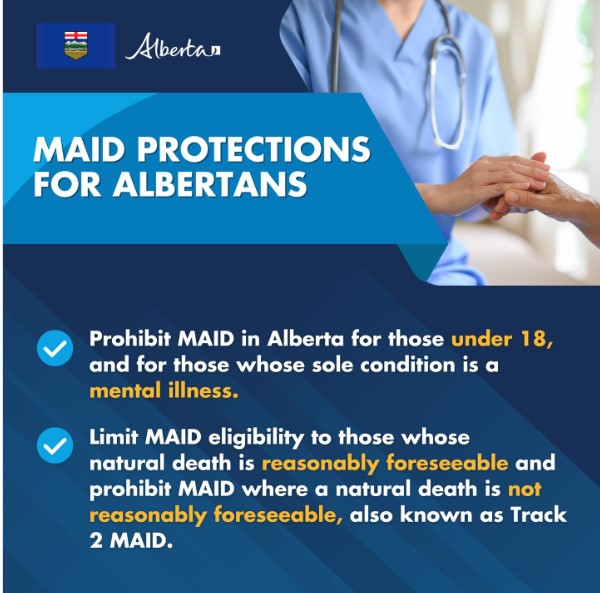 Alberta

MAID PROTECTIONS FOR ALBERTANS

Prohibit MAID in Alberta for those under 18, and for those whose sole condition is a mental illness.

Limit MAID eligibility to those whose natural death is reasonably foreseeable and prohibit MAID where a natural death is not reasonably foreseeable, also known as Track 2 MAID.